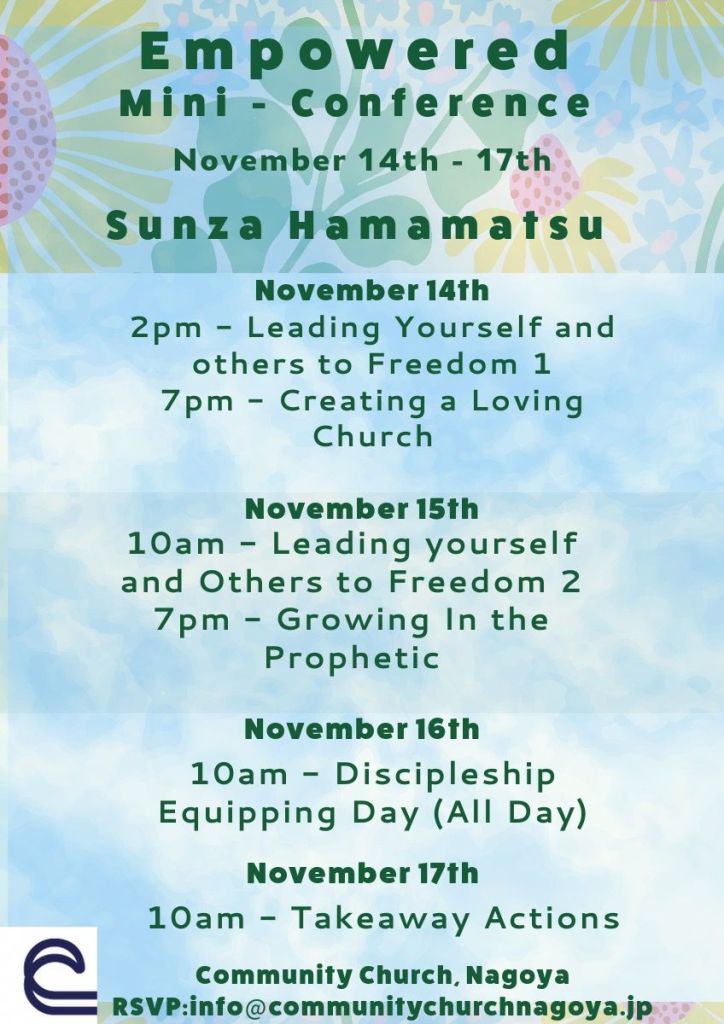 Empowered
Mini - Conference

November 14th - 17th

Sunza Hamamatsu

November 14th
2pm - Leading Yourself and others to Freedom 1
7pm - Creating a Loving Church

November 15th
10am - Leading yourself and Others to Freedom 2
7pm - Growing In the Prophetic

November 16th
10am - Discipleship Equipping Day (All Day)

November 17th
10am - Takeaway Actions

Community Church, Nagoya
RSVP:info@communitychurchnagoya.jp